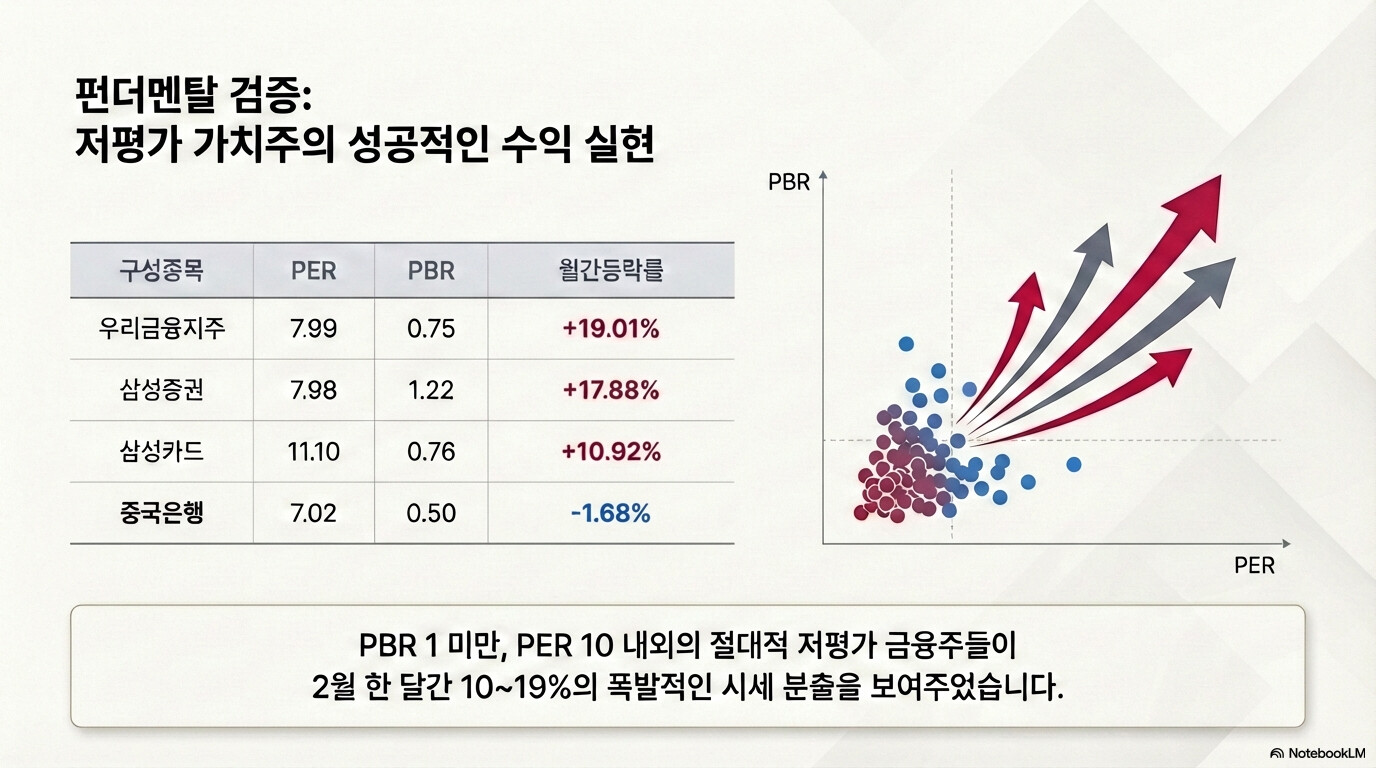 펀더멘탈 검증:
저평가 가치주의 성공적인 수익 실현

| 구성종목 | PER | PBR | 월간등락률 |
|---|---|---|---|
| 우리금융지주 | 7.99 | 0.75 | +19.01% |
| 삼성증권 | 7.98 | 1.22 | +17.88% |
| 삼성카드 | 11.10 | 0.76 | +10.92% |
| 중국은행 | 7.02 | 0.50 | -1.68% |

PBR

PER

PBR 1 미만, PER 10 내외의 절대적 저평가 금융주들이
2월 한 달간 10~19%의 폭발적인 시세 분출을 보여주었습니다.

NotebookLM